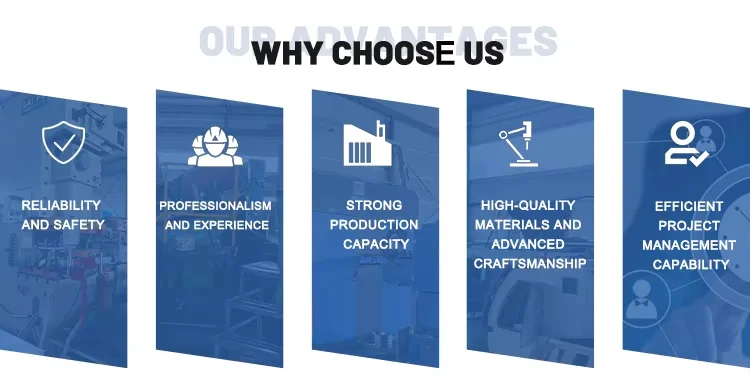 OUR ADVANTAGES

WHY CHOOSE US

RELIABILITY AND SAFETY

PROFESSIONALISM AND EXPERIENCE

STRONG PRODUCTION CAPACITY

HIGH-QUALITY MATERIALS AND ADVANCED CRAFTSMANSHIP

EFFICIENT PROJECT MANAGEMENT CAPABILITY